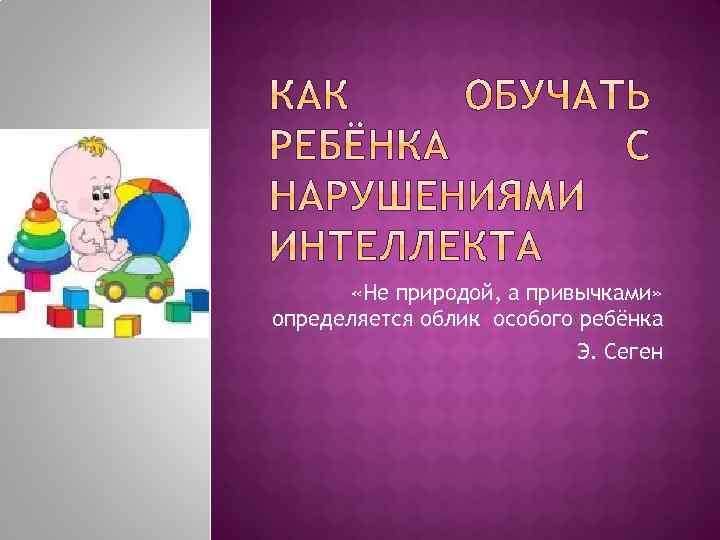 КАК ОБУЧАТЬ РЕБЁНКА С НАРУШЕНИЯМИ ИНТЕЛЛЕКТА

«Не природой, а привычками» определяется облик особого ребёнка

Э. Сеген